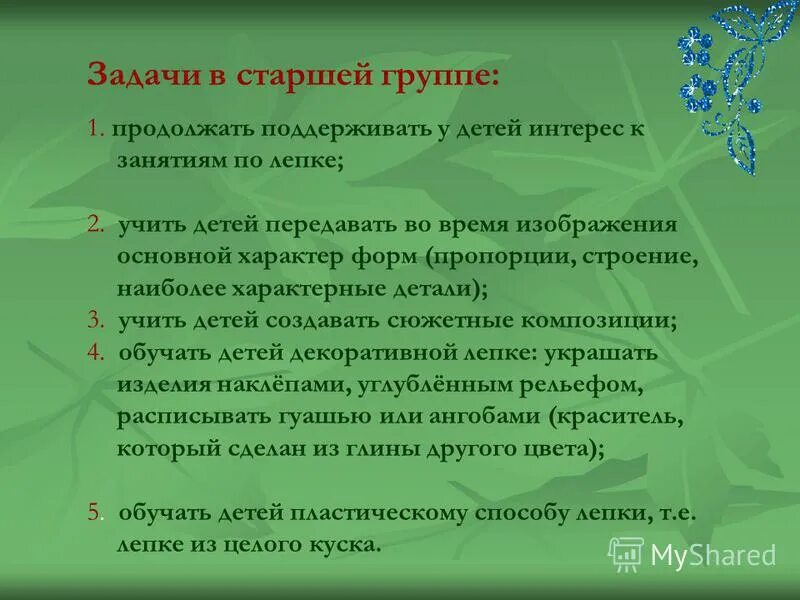 Задачи в старшей группе:

1. продолжать поддерживать у детей интерес к занятиям по лепке;

2. учить детей передавать во время изображения основной характер форм (пропорции, строение, наиболее характерные детали);

3. учить детей создавать сюжетные композиции;

4. обучать детей декоративной лепке: украшать изделия наклёпами, углублённым рельефом, расписывать гуашью или ангобами (краситель, который сделан из глины другого цвета);

5. обучать детей пластическому способу лепки, т.е. лепке из целого куска.

MyShared